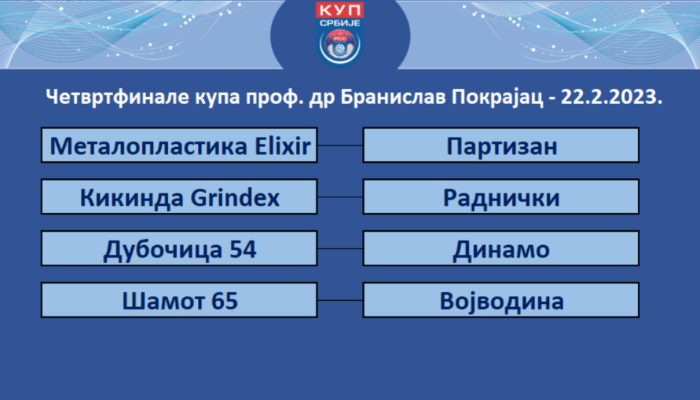 КУП
СРБИЈЕ
РСС

Четвртфинале купа проф. др Бранислав Покрајац - 22.2.2023.

Металопластика Elixir

Партизан

Кикинда Grindex

Раднички

Дубочица 54

Динамо

Шамот 65

Војводина